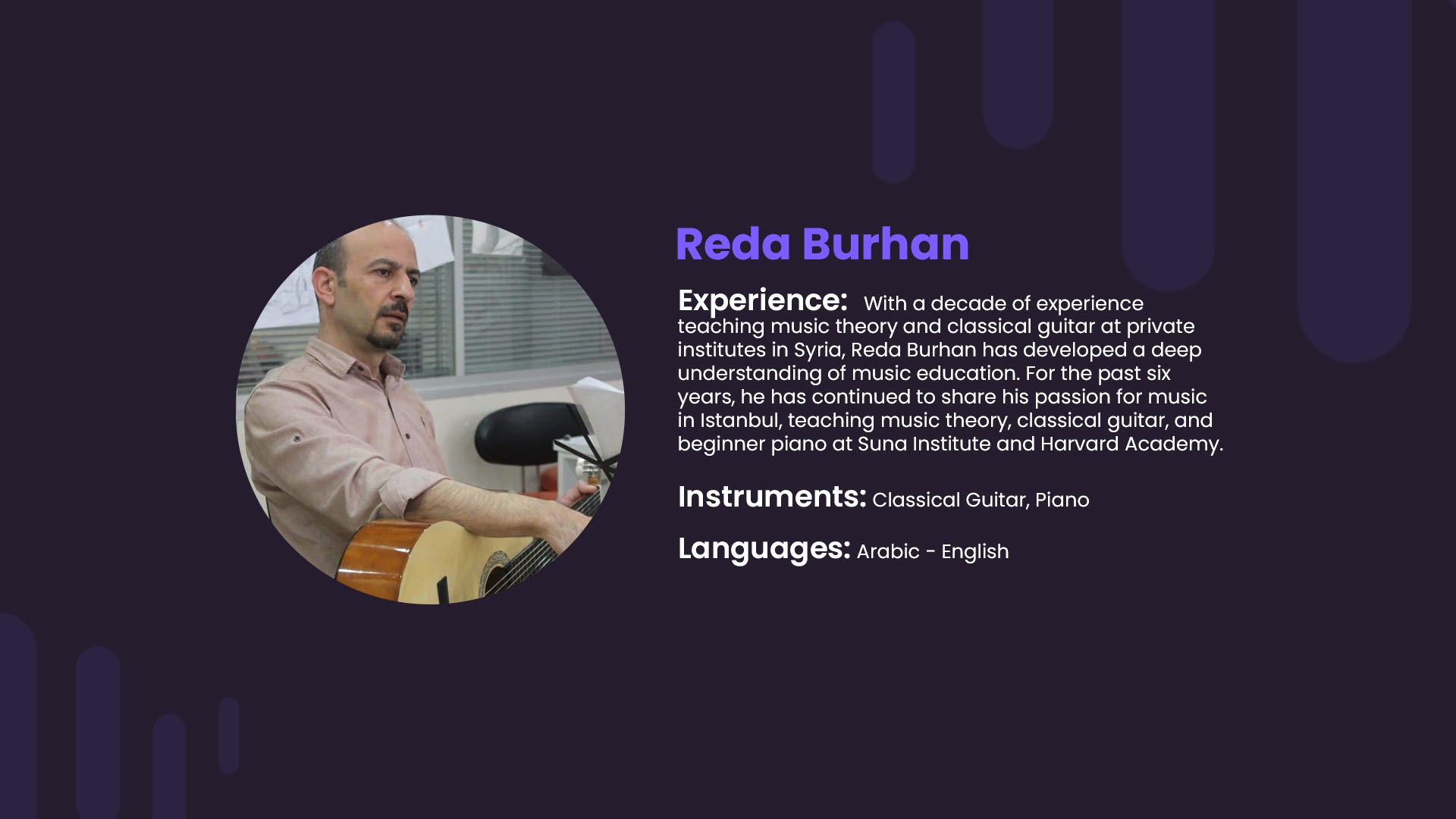 Reda Burhan

Experience: With a decade of experience teaching music theory and classical guitar at private institutes in Syria, Reda Burhan has developed a deep understanding of music education. For the past six years, he has continued to share his passion for music in Istanbul, teaching music theory, classical guitar, and beginner piano at Suna Institute and Harvard Academy.

Instruments: Classical Guitar, Piano

Languages: Arabic - English